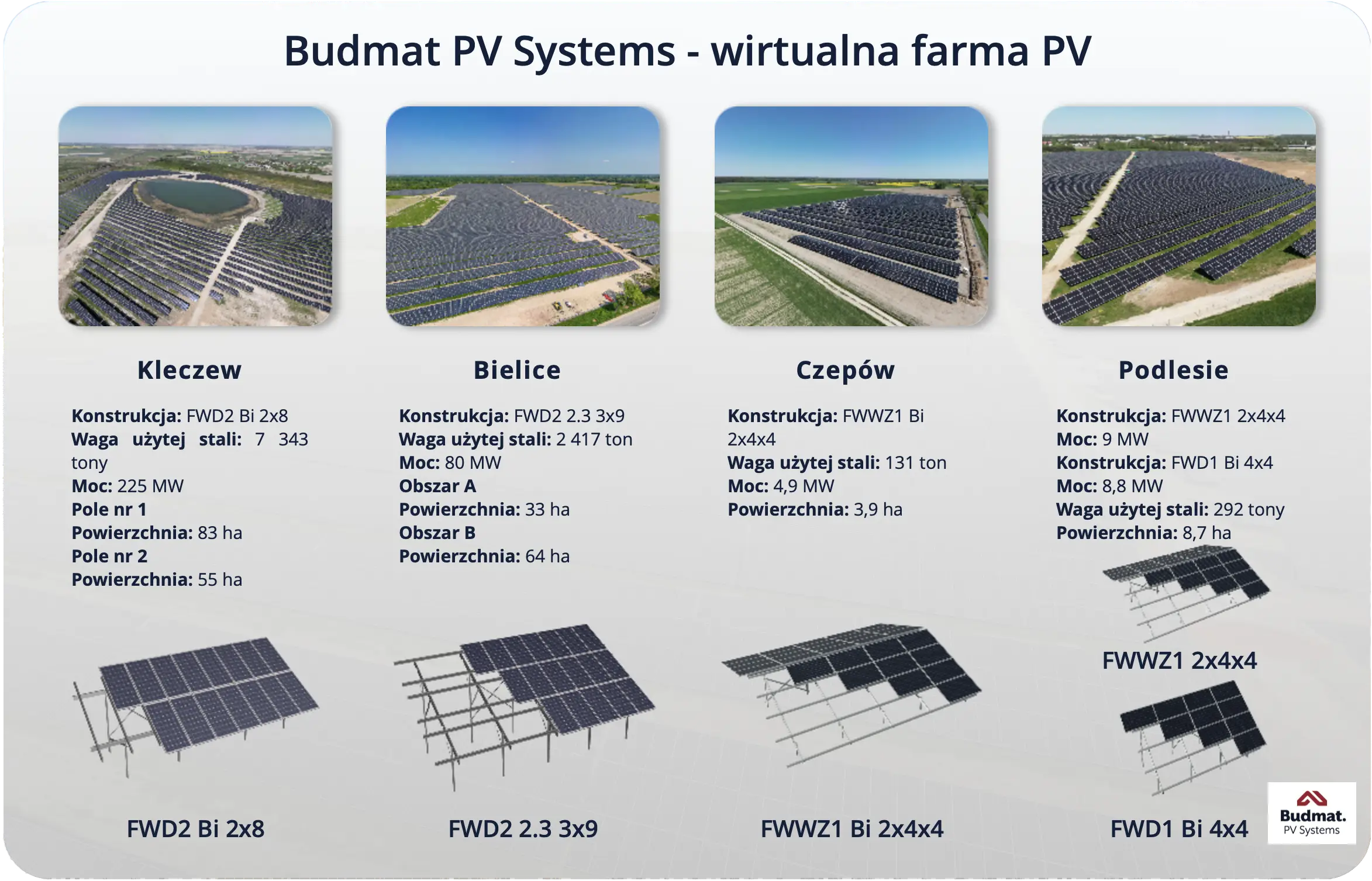 Budmat PV Systems - wirtualna farma PV

Kleczew

Konstrukcja: FWD2 Bi 2x8
Waga użytej stali: 7 343 tony
Moc: 225 MW
Pole nr 1
Powierzchnia: 83 ha
Pole nr 2
Powierzchnia: 55 ha

FWD2 Bi 2x8

Bielice

Konstrukcja: FWD2 2.3 3x9
Waga użytej stali: 2 417 ton
Moc: 80 MW
Obszar A
Powierzchnia: 33 ha
Obszar B
Powierzchnia: 64 ha

FWD2 2.3 3x9

Czepów

Konstrukcja: FWWZ1 Bi 2x4x4
Waga użytej stali: 131 ton
Moc: 4,9 MW
Powierzchnia: 3,9 ha

FWWZ1 Bi 2x4x4

Podlesie

Konstrukcja: FWWZ1 2x4x4
Moc: 9 MW
Konstrukcja: FWD1 Bi 4x4
Moc: 8,8 MW
Waga użytej stali: 292 tony
Powierzchnia: 8,7 ha

FWWZ1 2x4x4

FWD1 Bi 4x4

Budmat.
PV Systems